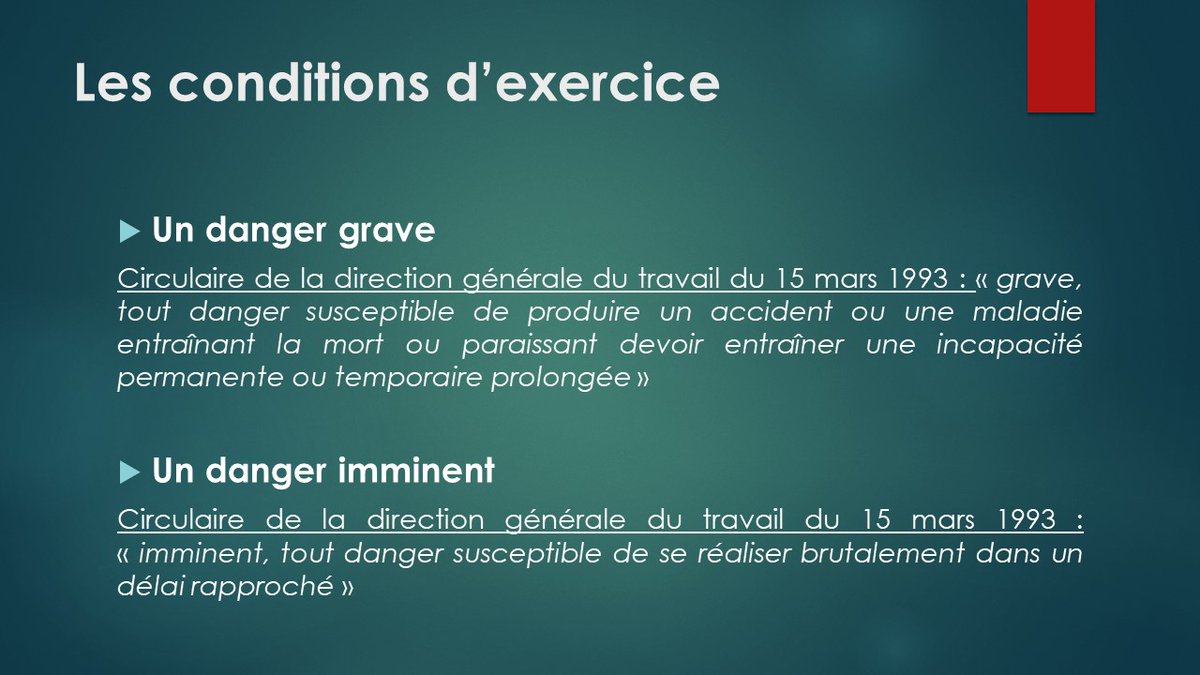 Les conditions d’exercice

Un danger grave

Circulaire de la direction générale du travail du 15 mars 1993 : « grave, tout danger susceptible de produire un accident ou une maladie entraînant la mort ou paraissant devoir entraîner une incapacité permanente ou temporaire prolongée »

Un danger imminent

Circulaire de la direction générale du travail du 15 mars 1993 : « imminent, tout danger susceptible de se réaliser brutalement dans un délai rapproché »